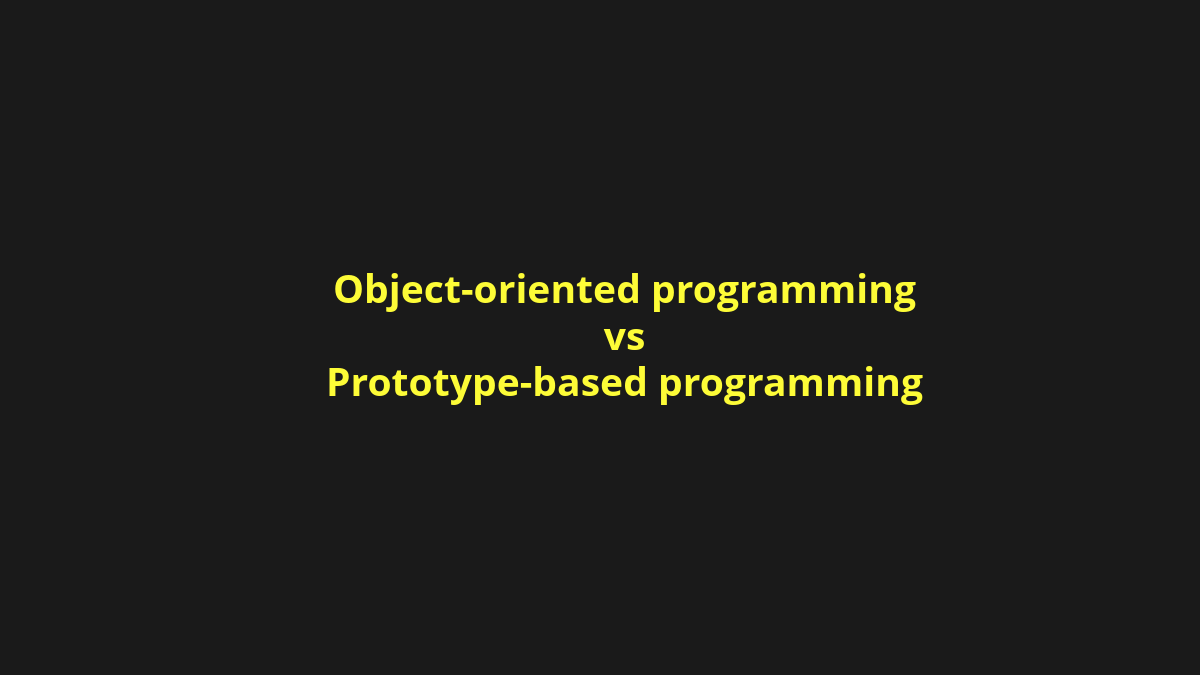 Object-oriented programming
vs
Prototype-based programming